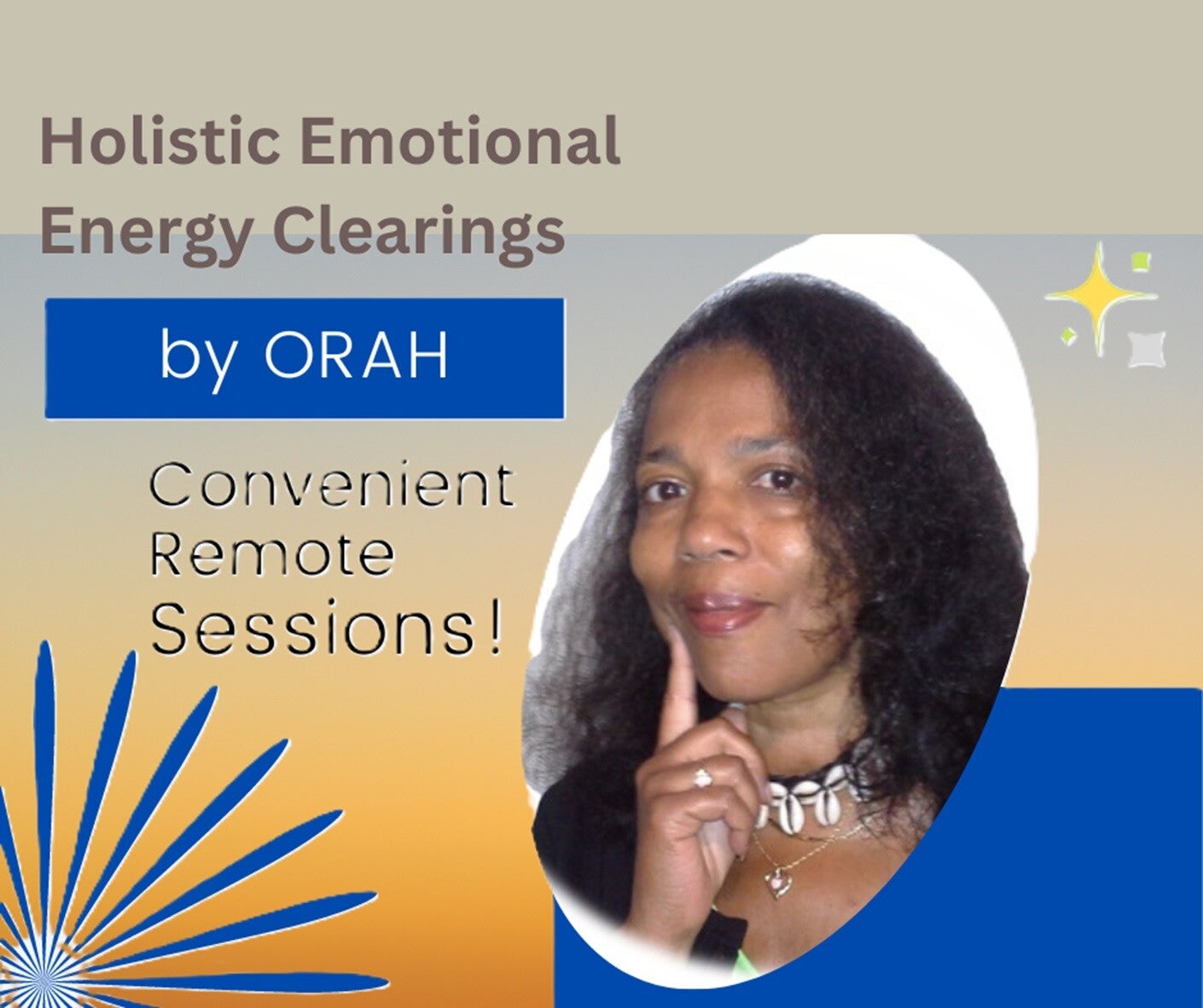 Holistic Emotional Energy Clearings

by ORAH

Convenient Remote Sessions!